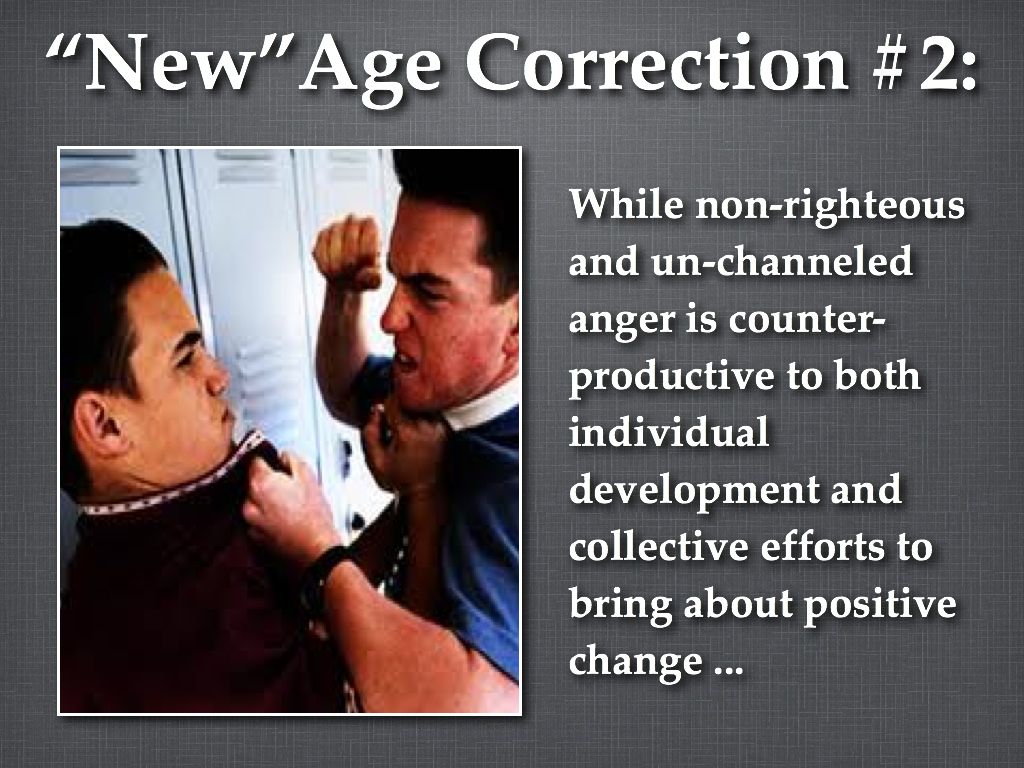 “New”Age Correction #2:

While non-righteous and un-channeled anger is counter-productive to both individual development and collective efforts to bring about positive change ...